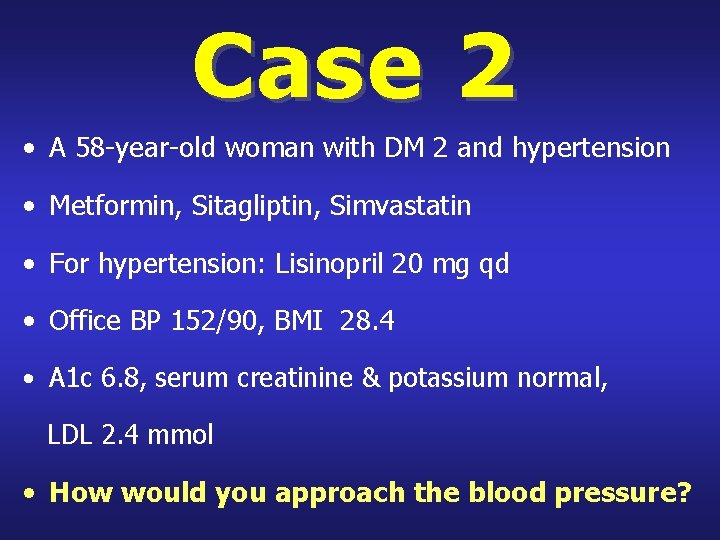 Case 2

• A 58-year-old woman with DM 2 and hypertension

• Metformin, Sitagliptin, Simvastatin

• For hypertension: Lisinopril 20 mg qd

• Office BP 152/90, BMI 28.4

• A1c 6.8, serum creatinine & potassium normal, LDL 2.4 mmol

• How would you approach the blood pressure?